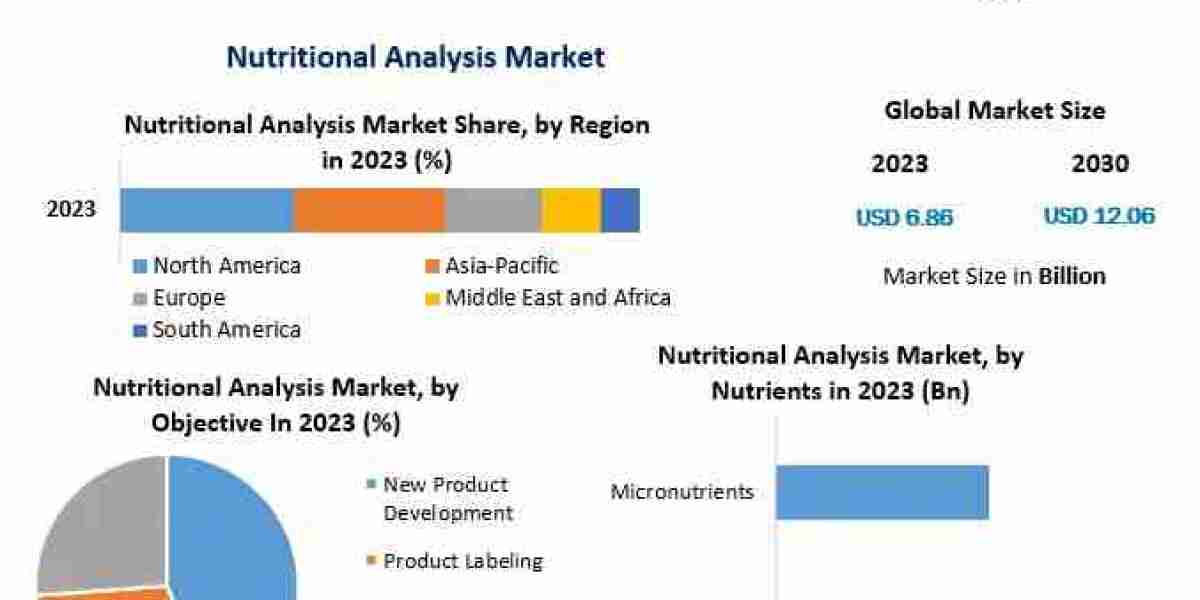 Nutritional Analysis Market

Nutritional Analysis Market Share, by Region in 2023 (%)

2023

North America
Asia-Pacific
Europe
Middle East and Africa
South America

Global Market Size

2023
2030

USD 6.86
USD 12.06

Market Size in Billion

Nutritional Analysis Market, by Objective In 2023 (%)

New Product Development
Product Labeling

Nutritional Analysis Market, by Nutrients in 2023 (Bn)

Micronutrients